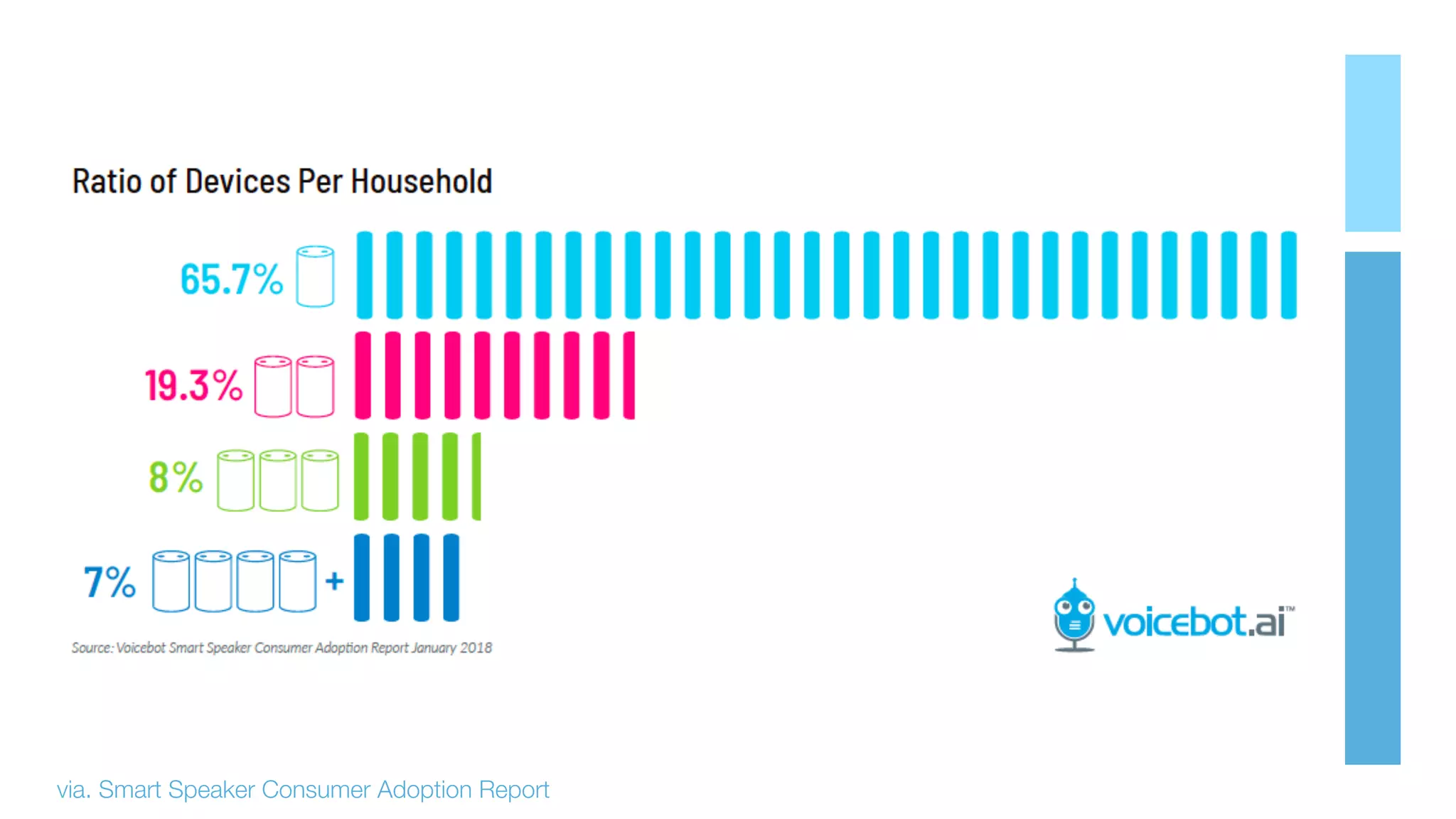 Ratio of Devices Per Household

65.7%

19.3%

8%

7% +

Source: Voicebot Smart Speaker Consumer Adoption Report January 2018

voicebot.ai™

via. Smart Speaker Consumer Adoption Report